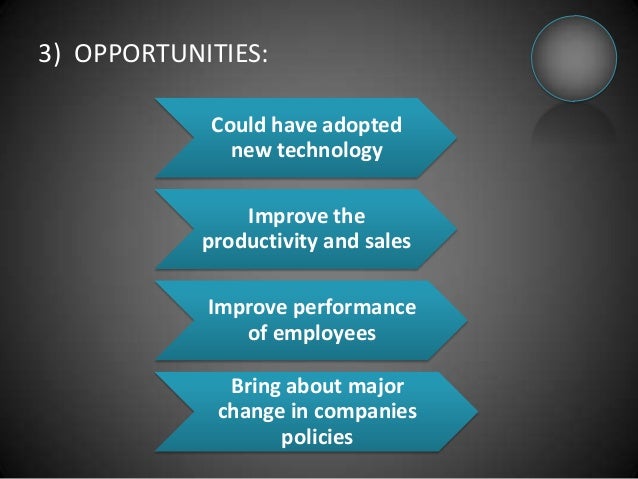 3) OPPORTUNITIES:

Could have adopted new technology

Improve the productivity and sales

Improve performance of employees

Bring about major change in companies policies